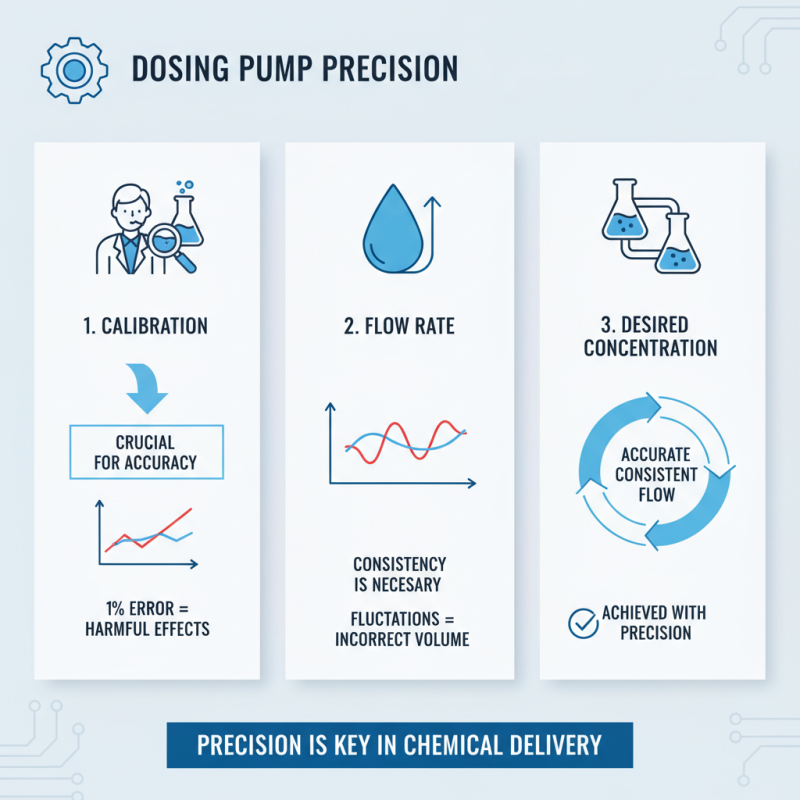 DOSING PUMP PRECISION

1. CALIBRATION

CRUCIAL FOR ACCURACY

1% ERROR = HARMFUL EFFECTS

2. FLOW RATE

CONSISTENCY IS NECESARY

FLUCTATIONS = INCORRECT VOLUME

3. DESIRED CONCENTRATION

ACCURATE CONSISTENT FLOW

ACHIEVED WITH PRECISION

PRECISION IS KEY IN CHEMICAL DELIVERY